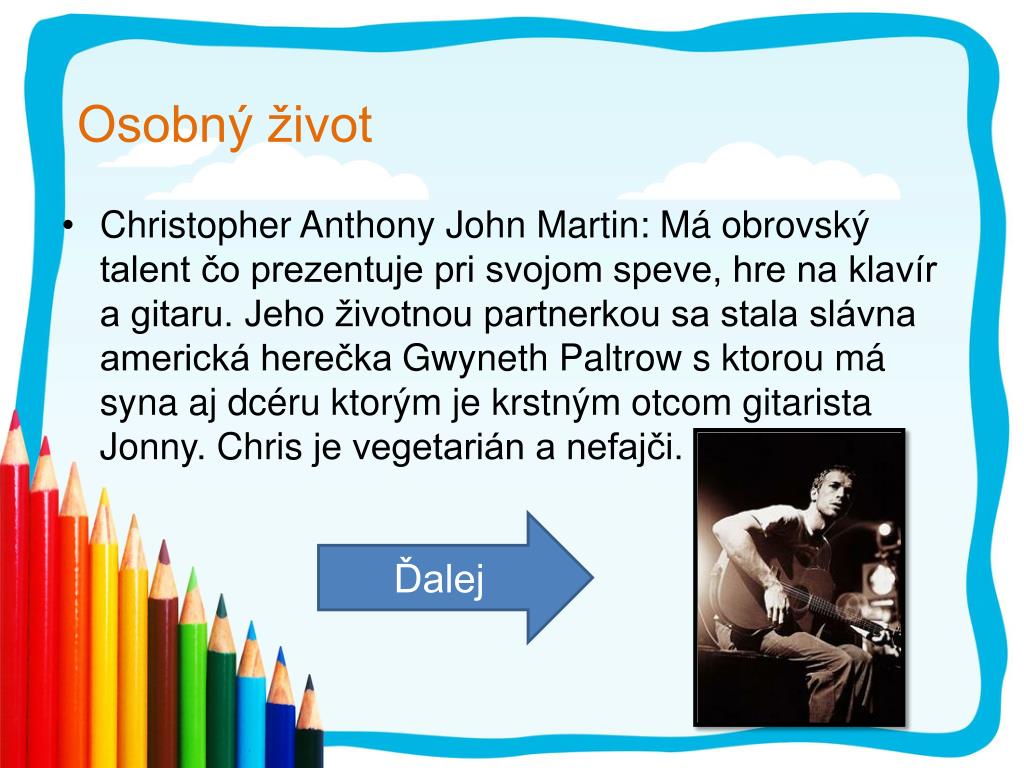 Osobný život

• Christopher Anthony John Martin: Má obrovský talent čo prezentuje pri svojom speve, hre na klavír a gitaru. Jeho životnou partnerkou sa stala slávna americká herečka Gwyneth Paltrow s ktorou má syna aj dcéru ktorým je krstným otcom gitarista Jonny. Chris je vegetarián a nefajči.

Ďalej